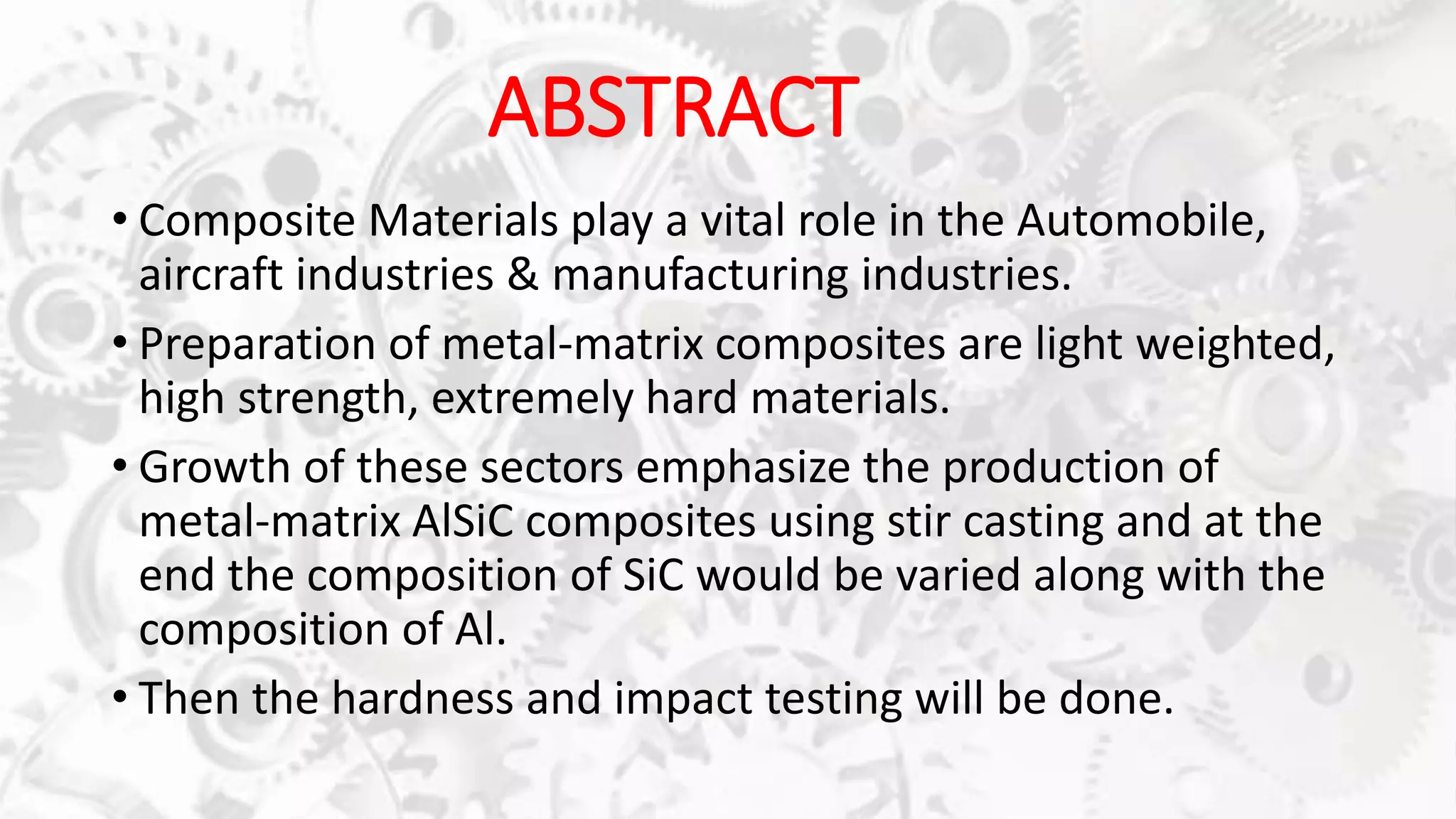 ABSTRACT

• Composite Materials play a vital role in the Automobile, aircraft industries & manufacturing industries.

• Preparation of metal-matrix composites are light weighted, high strength, extremely hard materials.

• Growth of these sectors emphasize the production of metal-matrix AlSiC composites using stir casting and at the end the composition of SiC would be varied along with the composition of Al.

• Then the hardness and impact testing will be done.